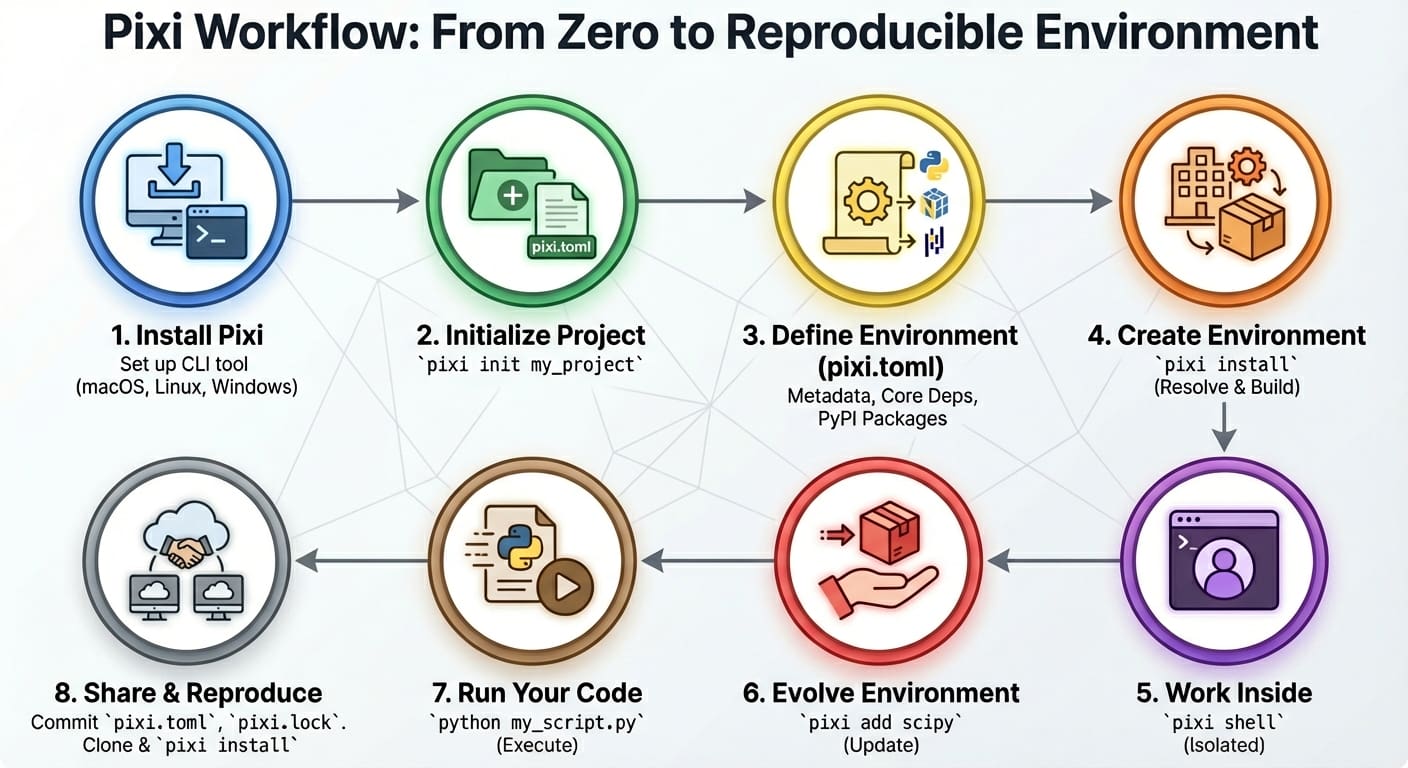 Pixi Workflow: From Zero to Reproducible Environment

pixi.toml

1. Install Pixi
Set up CLI tool
(macOS, Linux, Windows)

2. Initialize Project
`pixi init my_project`

3. Define Environment (pixi.toml)
Metadata, Core Deps, PyPI Packages

4. Create Environment
`pixi install`
(Resolve & Build)

5. Work Inside
`pixi shell`
(Isolated)

6. Evolve Environment
`pixi add scipy`
(Update)

7. Run Your Code
`python my_script.py`
(Execute)

8. Share & Reproduce
Commit `pixi.toml`, `pixi.lock`.
Clone & `pixi install`